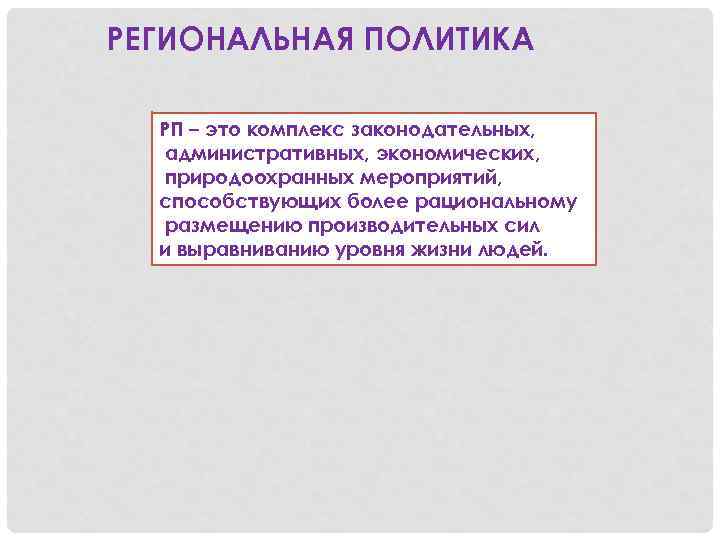 РЕГИОНАЛЬНАЯ ПОЛИТИКА

РП – это комплекс законодательных, административных, экономических, природоохранных мероприятий, способствующих более рациональному размещению производительных сил и выравниванию уровня жизни людей.